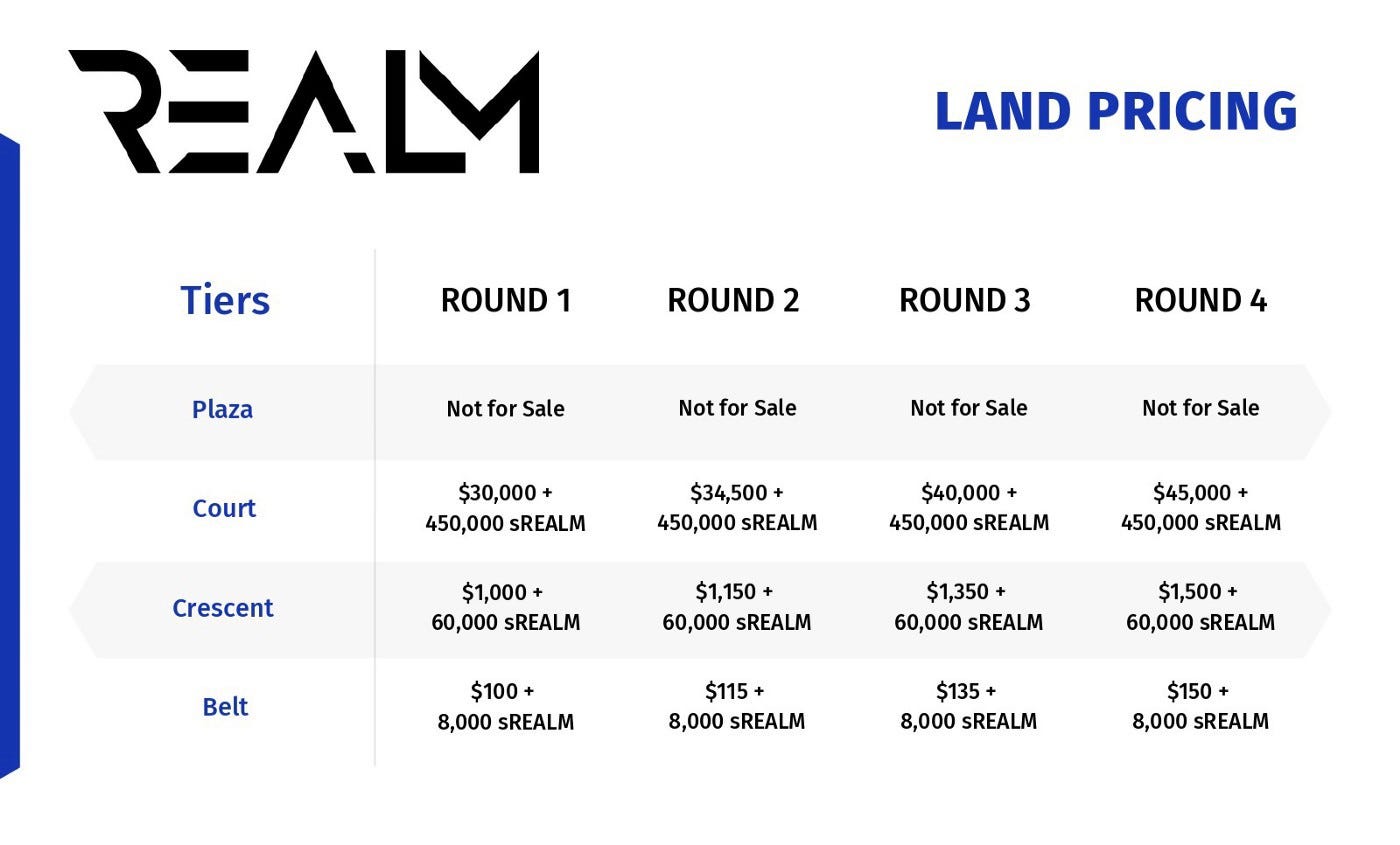 REALM

LAND PRICING

| Tiers | ROUND 1 | ROUND 2 | ROUND 3 | ROUND 4 |
|---|---|---|---|---|
| Plaza | Not for Sale | Not for Sale | Not for Sale | Not for Sale |
| Court | \$30,000 + 450,000 sREALM | \$34,500 + 450,000 sREALM | \$40,000 + 450,000 sREALM | \$45,000 + 450,000 sREALM |
| Crescent | \$1,000 + 60,000 sREALM | \$1,150 + 60,000 sREALM | \$1,350 + 60,000 sREALM | \$1,500 + 60,000 sREALM |
| Belt | \$100 + 8,000 sREALM | \$115 + 8,000 sREALM | \$135 + 8,000 sREALM | \$150 + 8,000 sREALM |